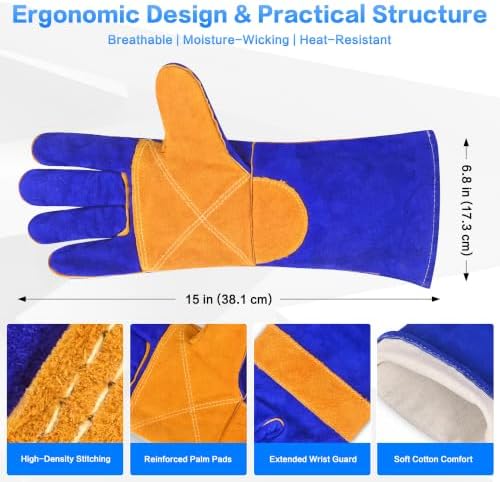 Ergonomic Design & Practical Structure

Breathable | Moisture-Wicking | Heat-Resistant

6.8 in (17.3 cm)

15 in (38.1 cm)

High-Density Stitching

Reinforced Palm Pads

Extended Wrist Guard

Soft Cotton Comfort